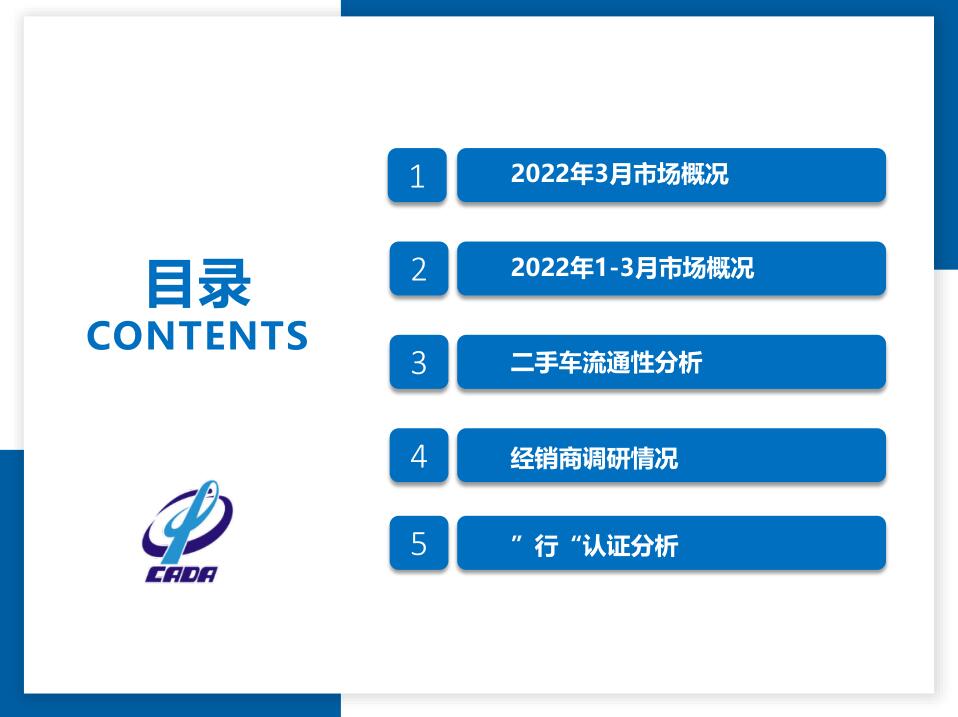 目录
CONTENTS

CADA

1 2022年3月市场概况

2 2022年1-3月市场概况

3 二手车流通性分析

4 经销商调研情况

5 ”行“认证分析